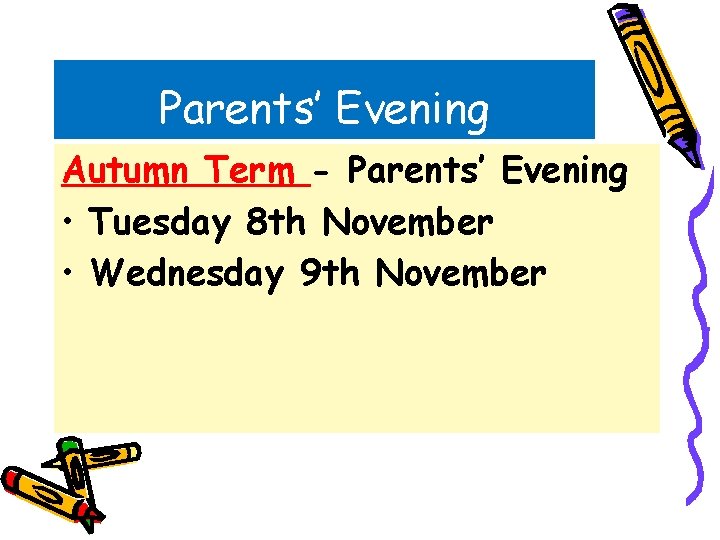 Parents' Evening

Autumn Term - Parents' Evening

• Tuesday 8th November
• Wednesday 9th November